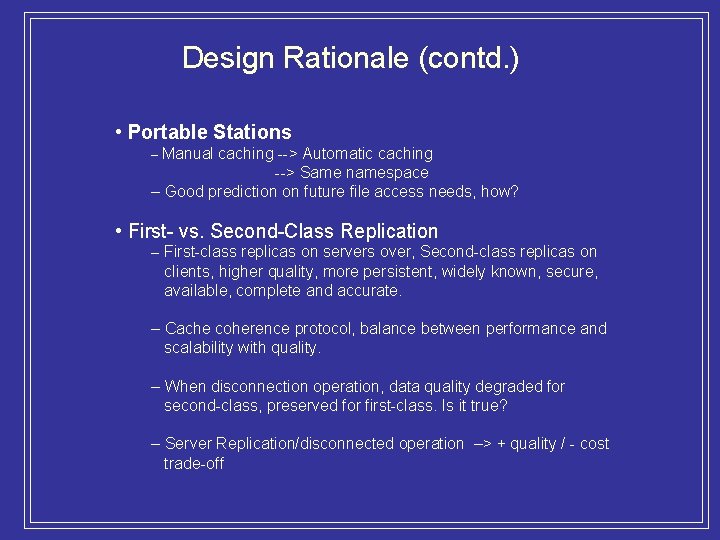 Design Rationale (contd.)

• Portable Stations
– Manual caching --> Automatic caching
--> Same namespace
– Good prediction on future file access needs, how?

• First- vs. Second-Class Replication
– First-class replicas on servers over, Second-class replicas on clients, higher quality, more persistent, widely known, secure, available, complete and accurate.

– Cache coherence protocol, balance between performance and scalability with quality.

– When disconnection operation, data quality degraded for second-class, preserved for first-class. Is it true?

– Server Replication/disconnected operation –> + quality / - cost trade-off